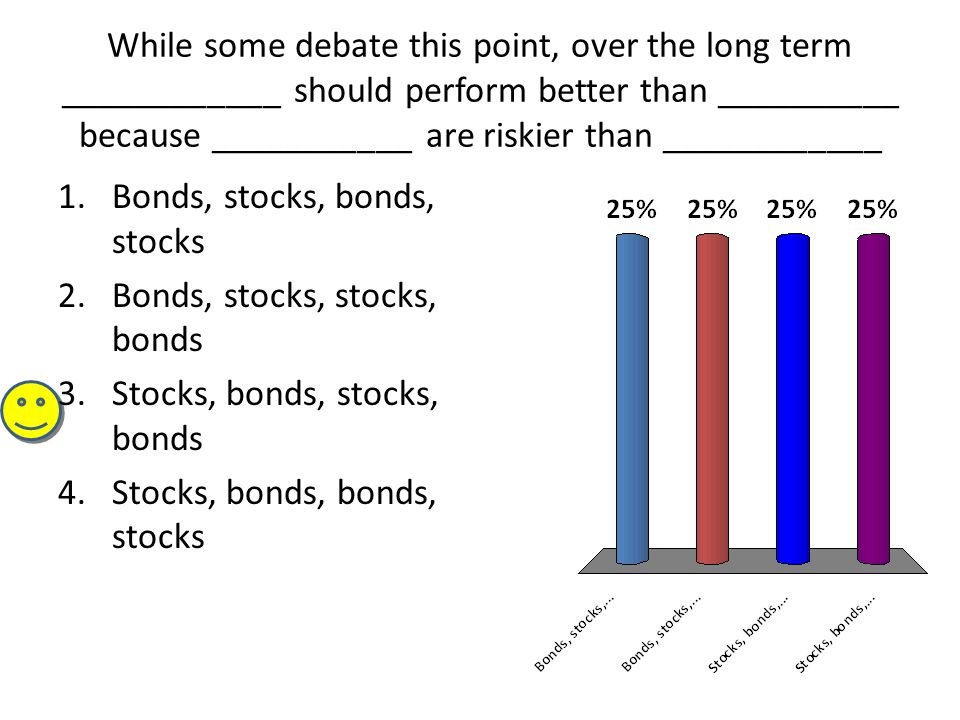 While some debate this point, over the long term ____________ should perform better than __________ because ___________ are riskier than ____________

1. Bonds, stocks, bonds, stocks
2. Bonds, stocks, stocks, bonds
3. Stocks, bonds, stocks, bonds
4. Stocks, bonds, bonds, stocks

25% 25% 25% 25%

Bonds, stocks,...
Bonds, stocks,...
Stocks, bonds,...
Stocks, bonds,...